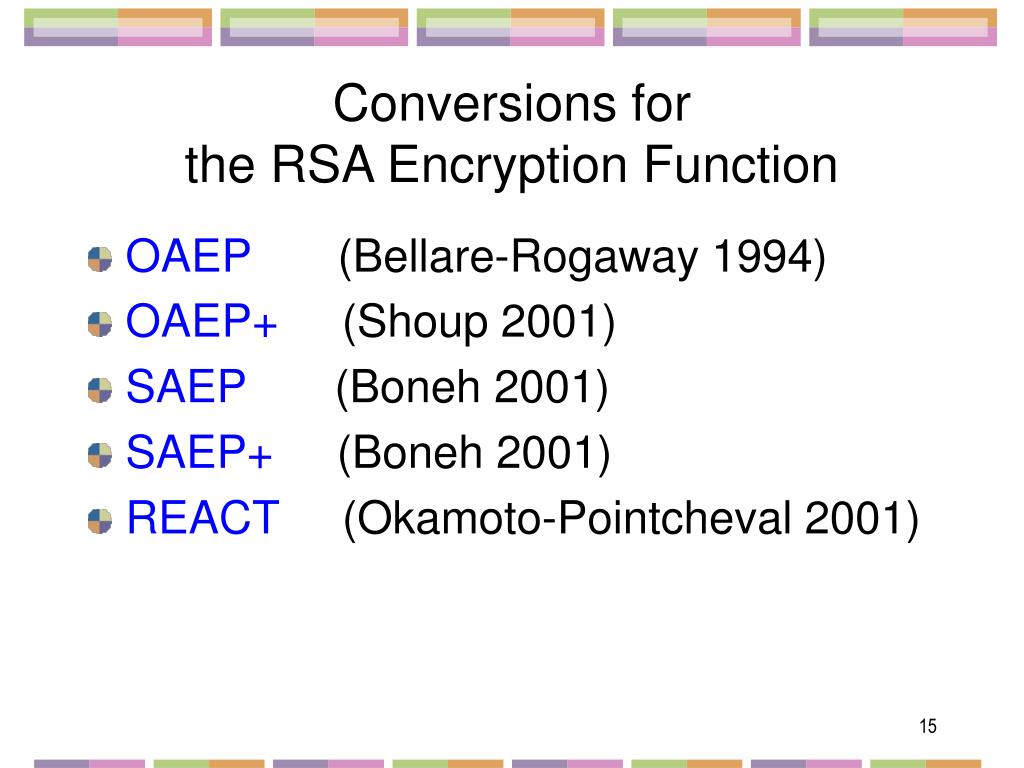 Conversions for
the RSA Encryption Function

OAEP (Bellare-Rogaway 1994)
OAEP+ (Shoup 2001)
SAEP (Boneh 2001)
SAEP+ (Boneh 2001)
REACT (Okamoto-Pointcheval 2001)

15